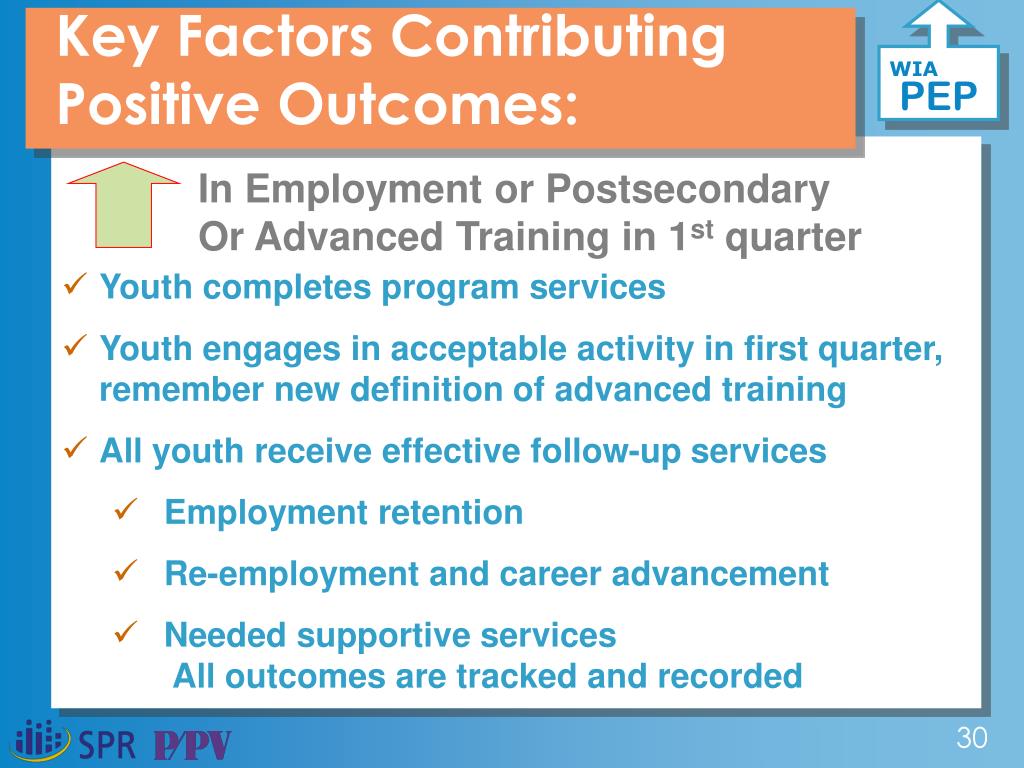 Key Factors Contributing Positive Outcomes:

WIA
PEP

In Employment or Postsecondary Or Advanced Training in 1$^{st}$ quarter

✓ Youth completes program services

✓ Youth engages in acceptable activity in first quarter, remember new definition of advanced training

✓ All youth receive effective follow-up services

✓ Employment retention

✓ Re-employment and career advancement

✓ Needed supportive services

All outcomes are tracked and recorded

SPR P/PV

30